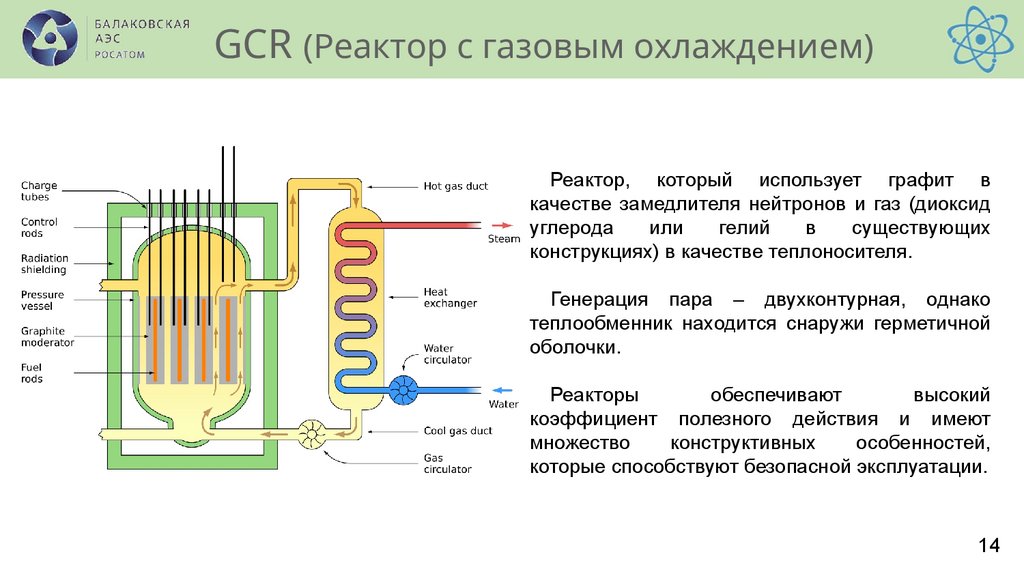 БАЛАКОВСКАЯ
АЭС
РОСАТОМ

GCR (Реактор с газовым охлаждением)

Charge tubes
Control rods
Radiation shielding
Pressure vessel
Graphite moderator
Fuel rods
Hot gas duct
Steam
Heat exchanger
Water circulator
Water
Cool gas duct
Gas circulator

Реактор, который использует графит в качестве замедлителя нейтронов и газ (диоксид углерода или гелий в существующих конструкциях) в качестве теплоносителя.

Генерация пара – двухконтурная, однако теплообменник находится снаружи герметичной оболочки.

Реакторы обеспечивают высокий коэффициент полезного действия и имеют множество конструктивных особенностей, которые способствуют безопасной эксплуатации.

14